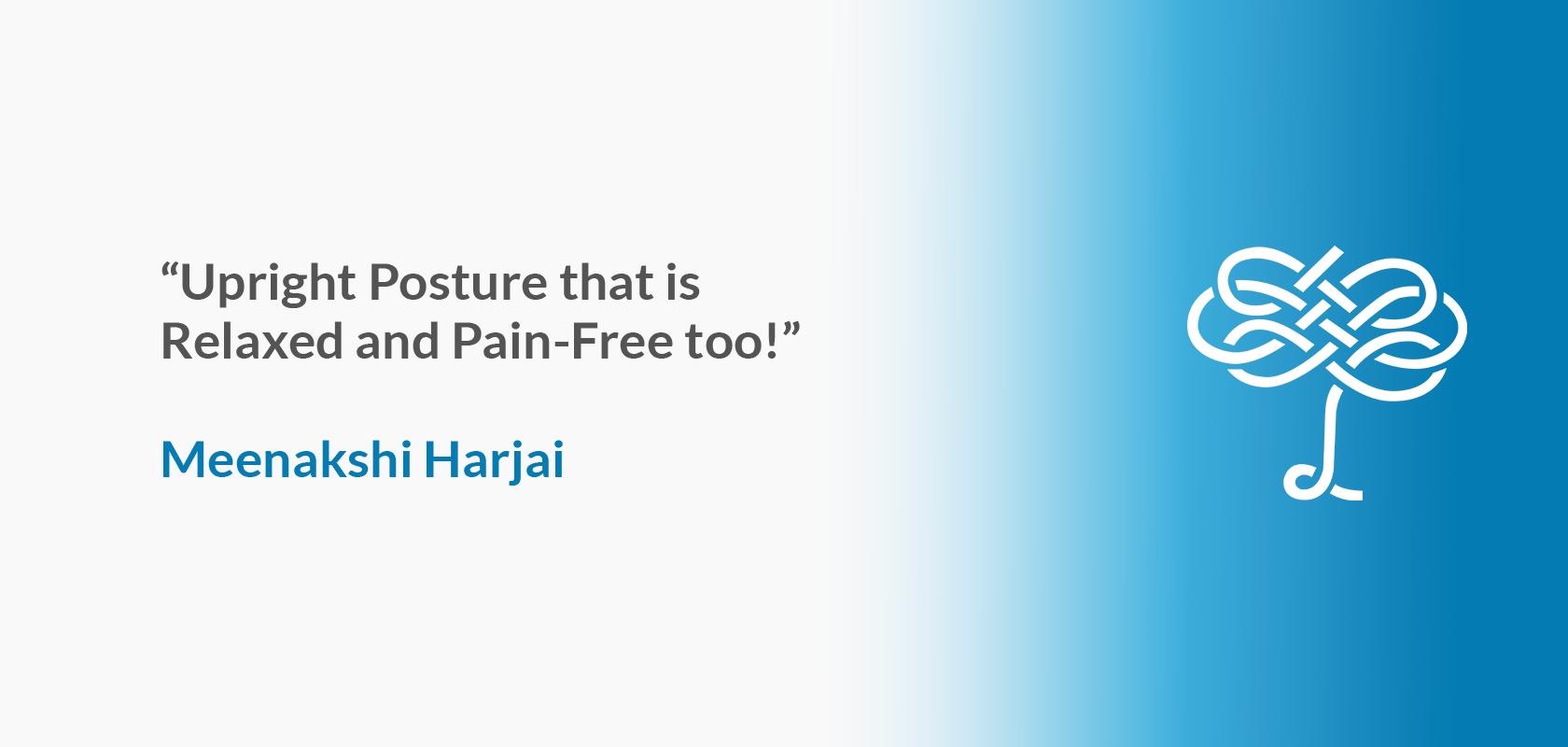 “Upright Posture that is Relaxed and Pain-Free too!”

Meenakshi Harjai